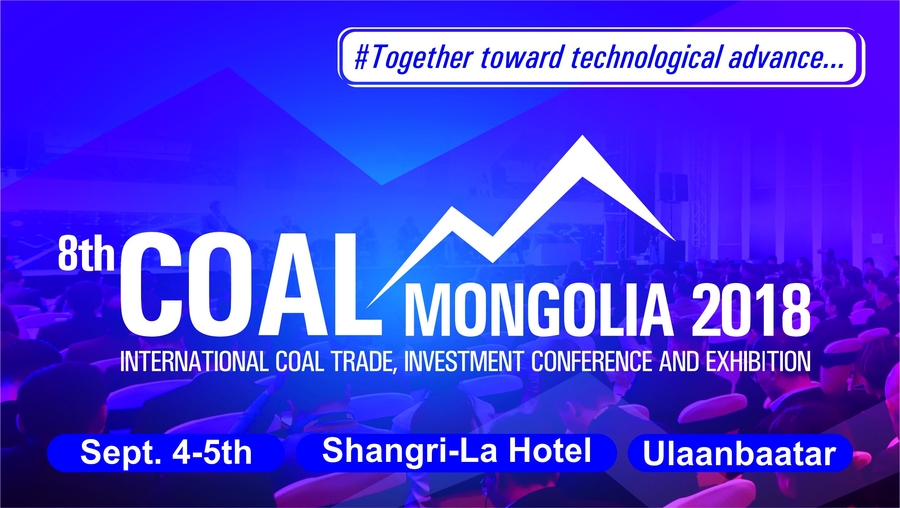 #Together toward technological advance...

8th COAL MONGOLIA 2018

INTERNATIONAL COAL TRADE, INVESTMENT CONFERENCE AND EXHIBITION

Sept. 4-5th

Shangri-La Hotel

Ulaanbaatar